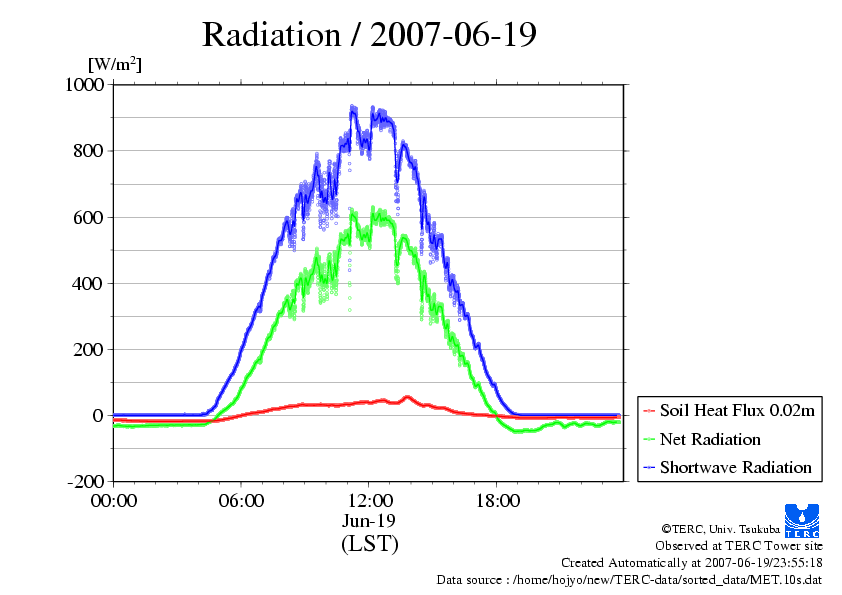 Radiation / 2007-06-19

[W/m$^2$]

1000
800
600
400
200
0
-200

00:00
06:00
12:00
18:00

Jun-19
(LST)

Soil Heat Flux 0.02m
Net Radiation
Shortwave Radiation

TERC

©TERC, Univ. Tsukuba
Observed at TERC Tower site
Created Automatically at 2007-06-19/23:55:18
Data source : /home/hojyo/new/TERC-data/sorted_data/MET.10s.dat